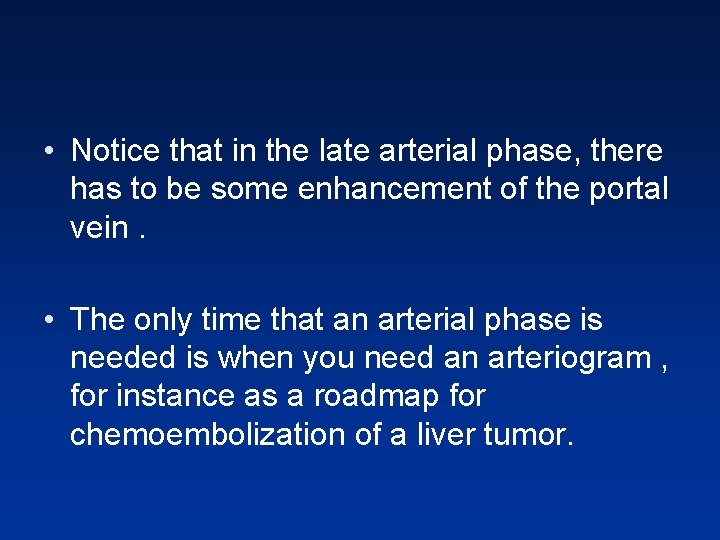 • Notice that in the late arterial phase, there has to be some enhancement of the portal vein .

• The only time that an arterial phase is needed is when you need an arteriogram , for instance as a roadmap for chemoembolization of a liver tumor.